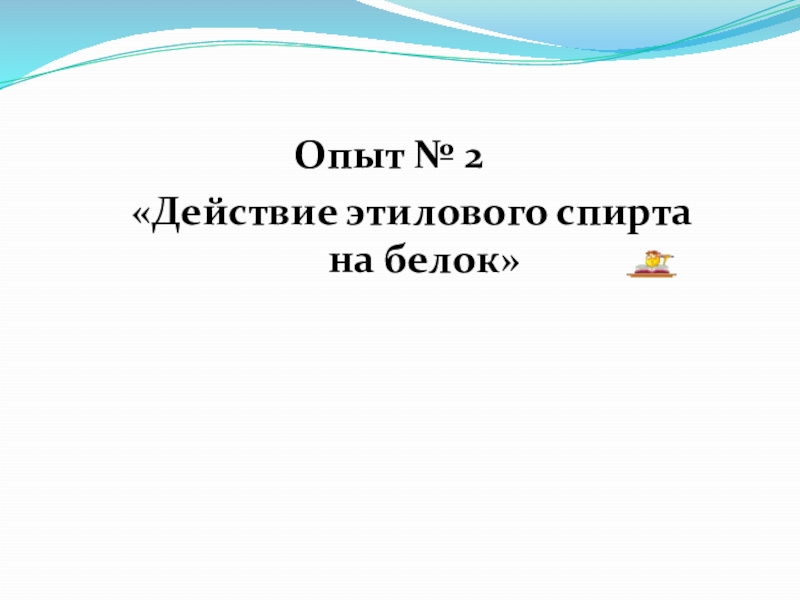 Опыт № 2

«Действие этилового спирта на белок»